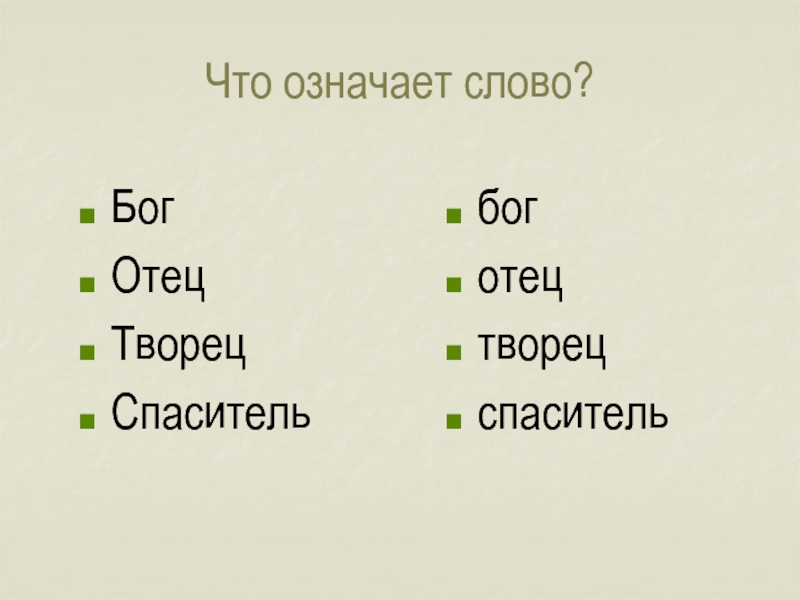 Что означает слово?

- Бог
- Отец
- Творец
- Спаситель

- бог
- отец
- творец
- спаситель